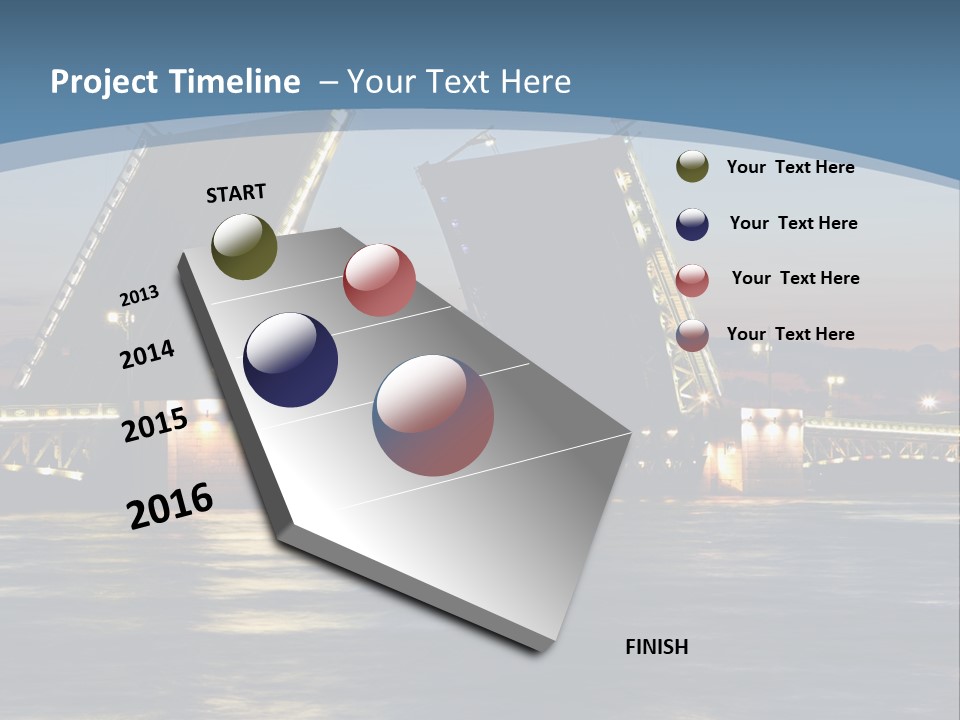 Project Timeline – Your Text Here

START

2013

2014

2015

2016

Your Text Here

Your Text Here

Your Text Here

Your Text Here

FINISH